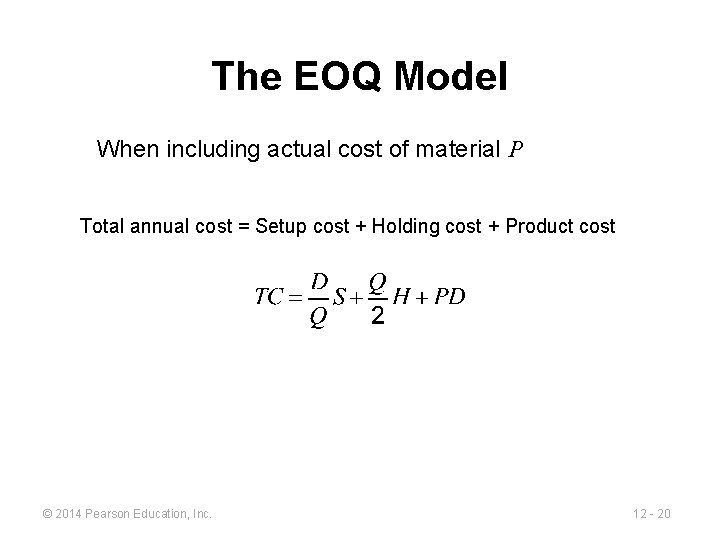 The EOQ Model

When including actual cost of material $P$

Total annual cost = Setup cost + Holding cost + Product cost

$TC = \frac{D}{Q}S + \frac{Q}{2}H + PD$

© 2014 Pearson Education, Inc.

12 - 20